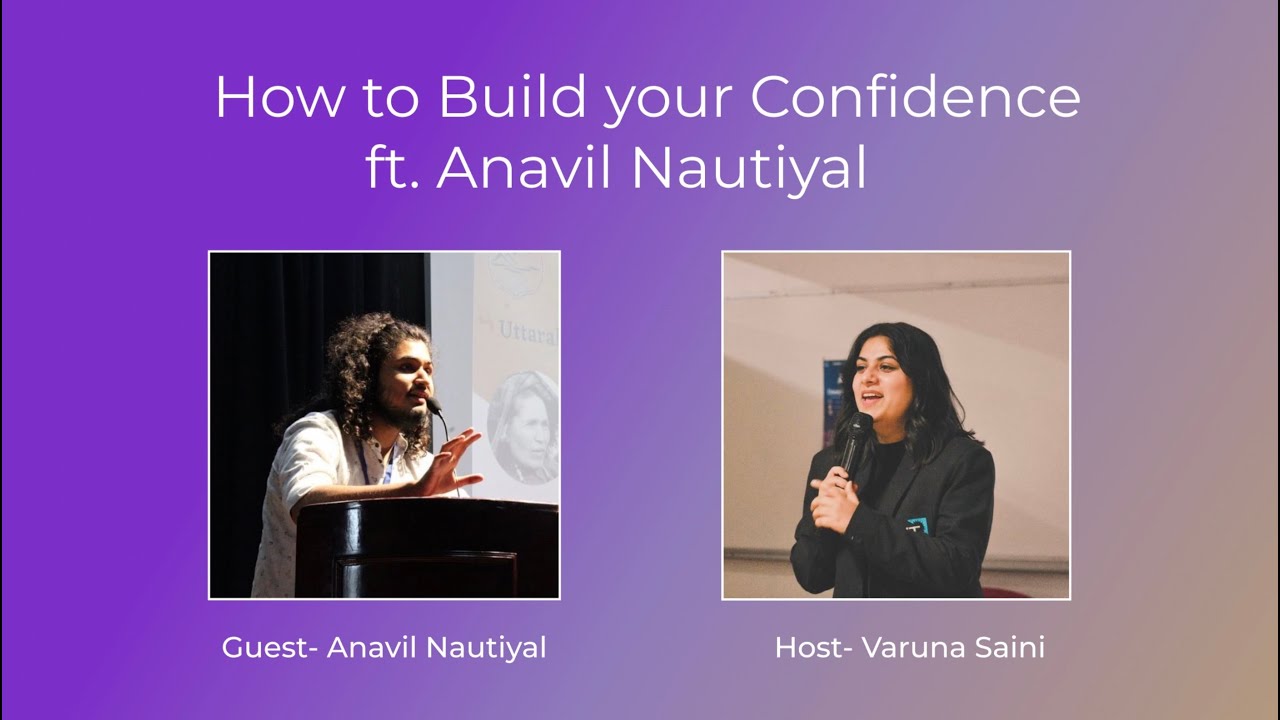 How to Build your Confidence
ft. Anavil Nautiyal

Uttara

Guest- Anavil Nautiyal

Host- Varuna Saini